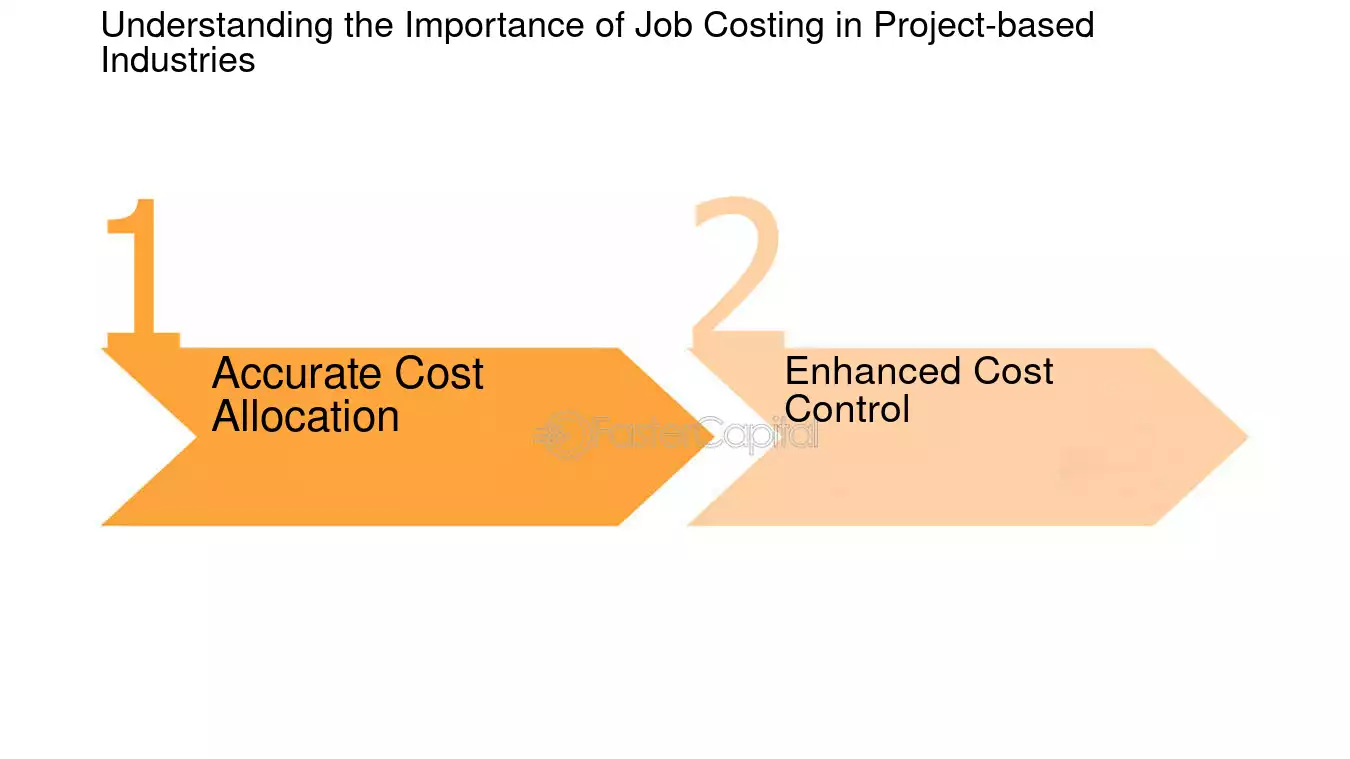 Understanding the Importance of Job Costing in Project-based Industries

1

Accurate Cost Allocation

FasterCapital

2

Enhanced Cost Control